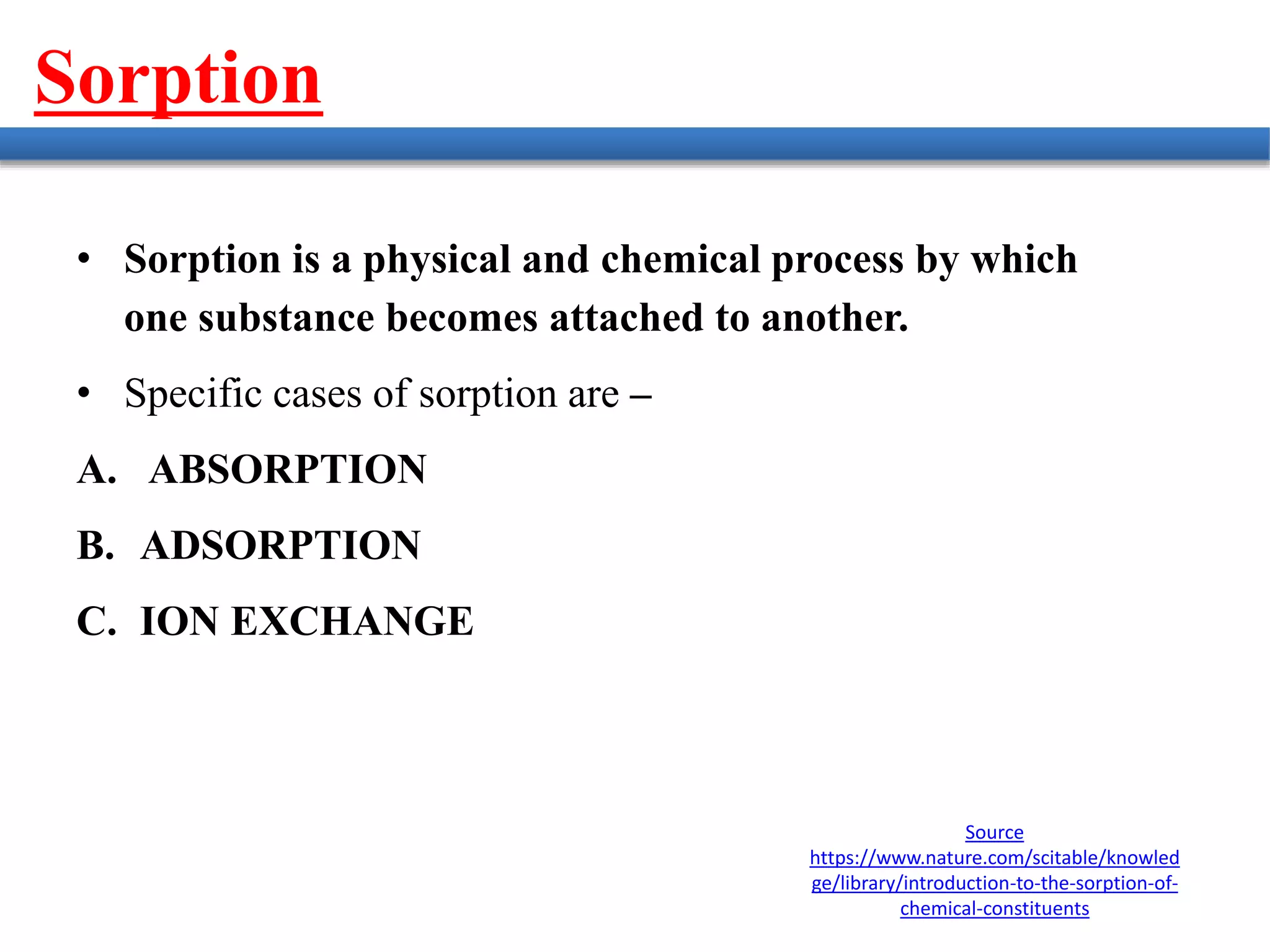 Sorption

• Sorption is a physical and chemical process by which one substance becomes attached to another.

• Specific cases of sorption are –

A. ABSORPTION

B. ADSORPTION

C. ION EXCHANGE

Source
https://www.nature.com/scitable/knowledge/library/introduction-to-the-sorption-of-chemical-constituents